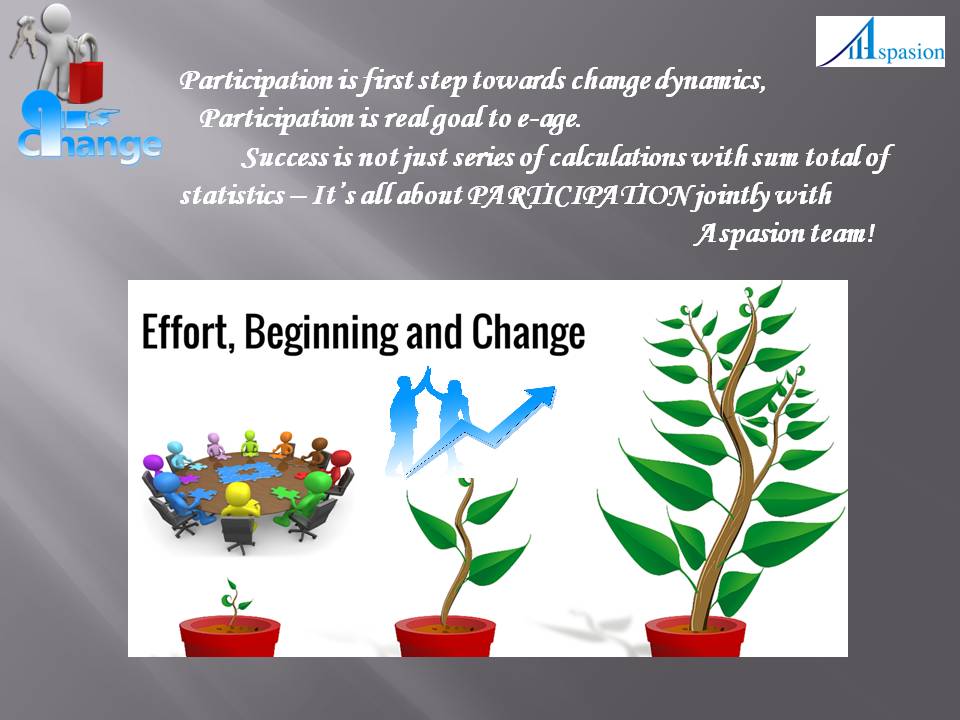 Change

Aspasion

Participation is first step towards change dynamics,
Participation is real goal to e-age.
Success is not just series of calculations with sum total of statistics – It's all about PARTICIPATION jointly with Aspasion team!

Effort, Beginning and Change